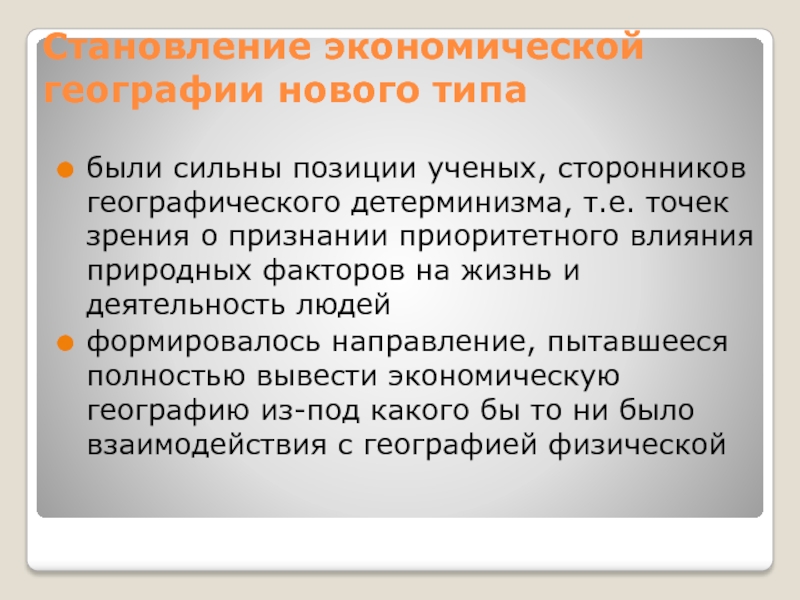 Становление экономической географии нового типа

были сильны позиции ученых, сторонников географического детерминизма, т.е. точек зрения о признании приоритетного влияния природных факторов на жизнь и деятельность людей

формировалось направление, пытавшееся полностью вывести экономическую географию из-под какого бы то ни было взаимодействия с географией физической